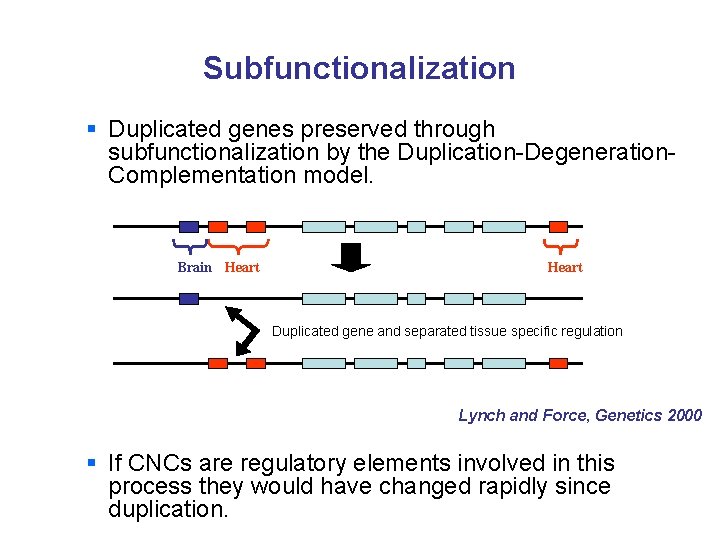 Subfunctionalization

▪ Duplicated genes preserved through subfunctionalization by the Duplication-Degeneration-Complementation model.

Brain Heart

Heart

Duplicated gene and separated tissue specific regulation

Lynch and Force, Genetics 2000

▪ If CNCs are regulatory elements involved in this process they would have changed rapidly since duplication.